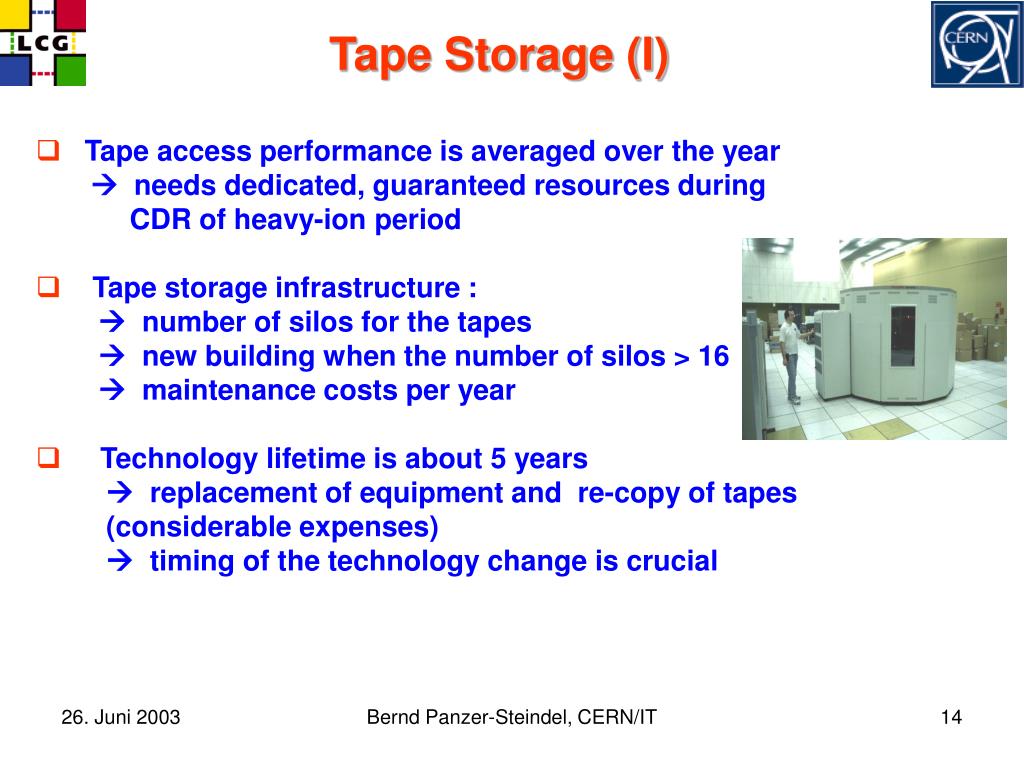 LCG

Tape Storage (I)

CERN

❑ Tape access performance is averaged over the year
→ needs dedicated, guaranteed resources during CDR of heavy-ion period

❑ Tape storage infrastructure :
→ number of silos for the tapes
→ new building when the number of silos > 16
→ maintenance costs per year

❑ Technology lifetime is about 5 years
→ replacement of equipment and re-copy of tapes (considerable expenses)
→ timing of the technology change is crucial

26. Juni 2003

Bernd Panzer-Steindel, CERN/IT

14